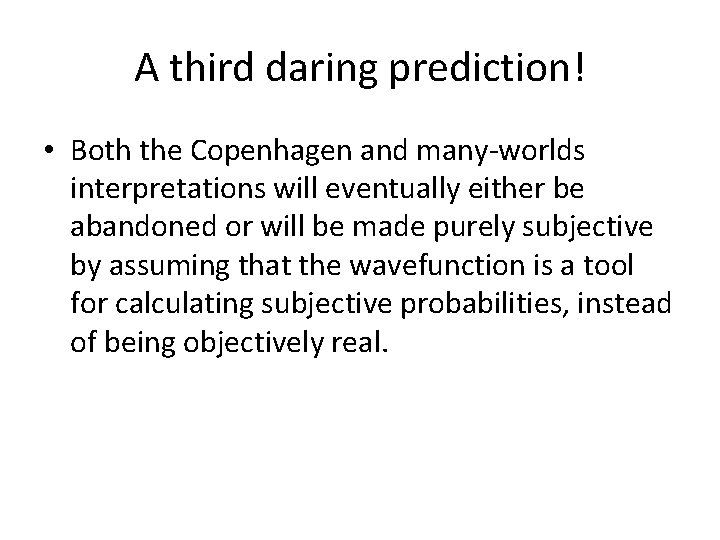 A third daring prediction!

• Both the Copenhagen and many-worlds interpretations will eventually either be abandoned or will be made purely subjective by assuming that the wavefunction is a tool for calculating subjective probabilities, instead of being objectively real.